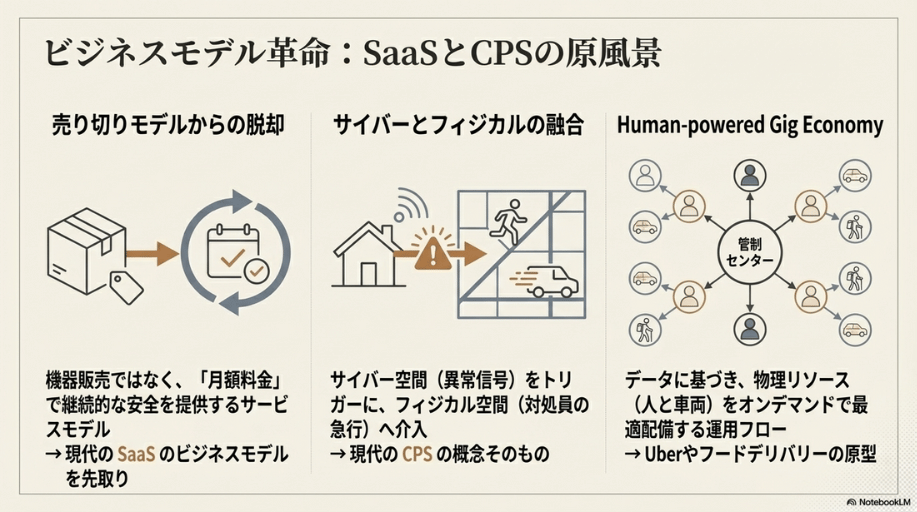 ビジネスモデル革命：SaaSとCPSの原風景

売り切りモデルからの脱却

機器販売ではなく、「月額料金」で継続的な安全を提供するサービスモデル
→ 現代の SaaS のビジネスモデルを先取り

サイバーとフィジカルの融合

サイバー空間（異常信号）をトリガーに、フィジカル空間（対処員の急行）へ介入
→ 現代の CPS の概念そのもの

Human-powered Gig Economy

管制センター

データに基づき、物理リソース（人と車両）をオンデマンドで最適配備する運用フロー
→ Uberやフードデリバリーの原型

NotebookLM